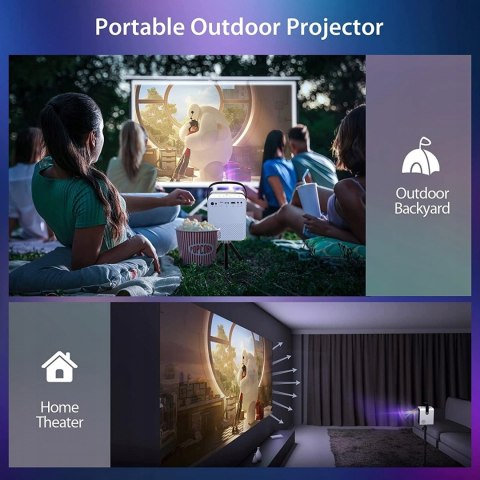 Portable Outdoor Projector

POPCORN

Outdoor Backyard

Home Theater